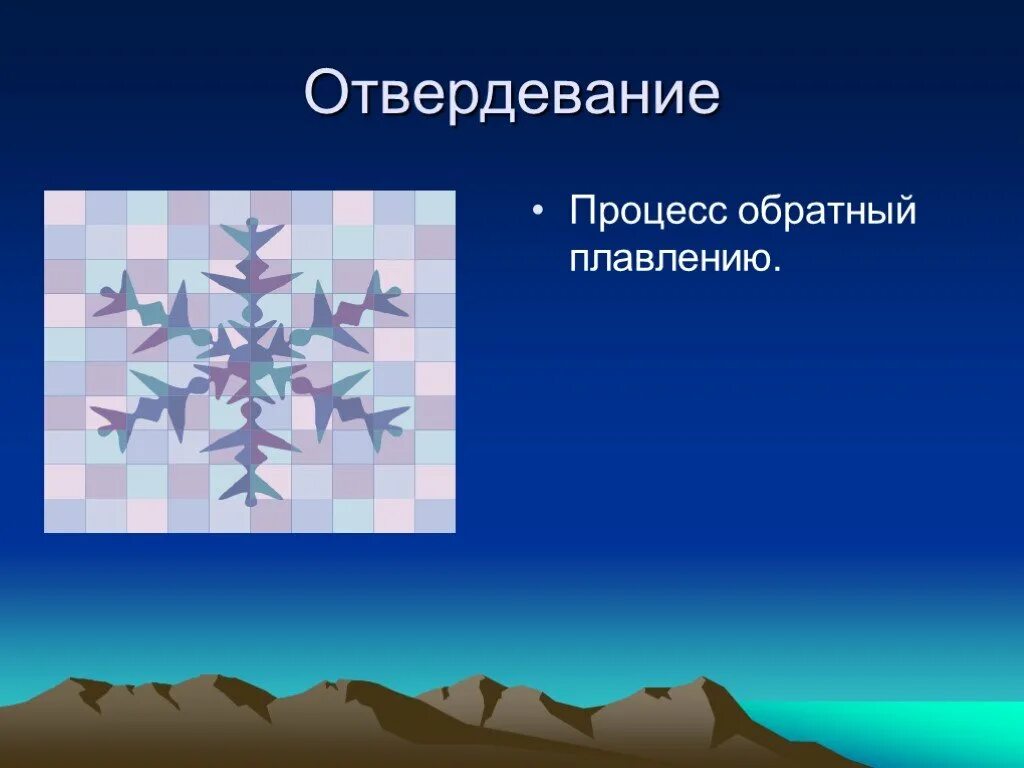 Отвердевание

• Процесс обратный плавлению.